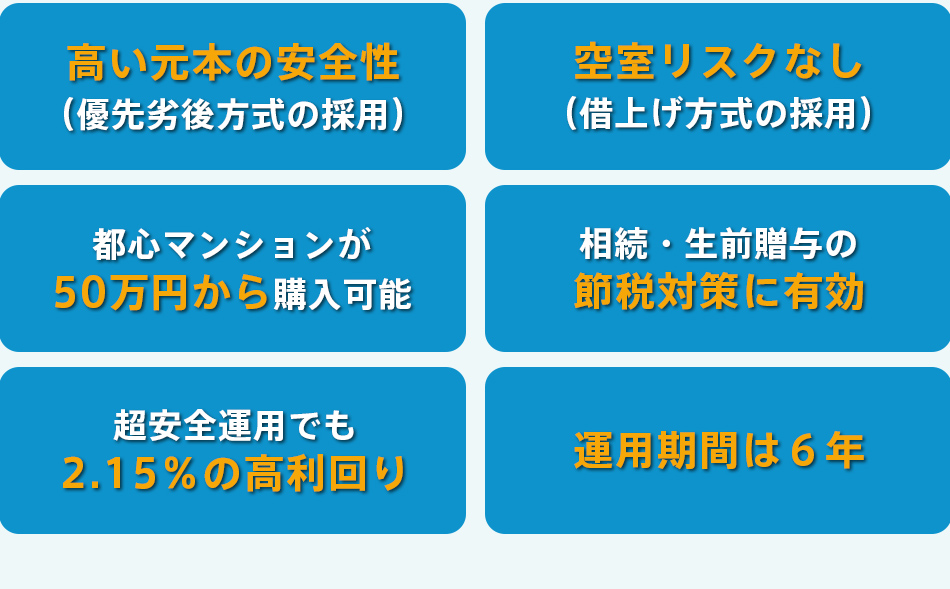 高い元本の安全性
（優先劣後方式の採用）

空室リスクなし
（借上げ方式の採用）

都心マンションが
50万円から購入可能

相続・生前贈与の
節税対策に有効

超安全運用でも
2.15％の高利回り

運用期間は６年